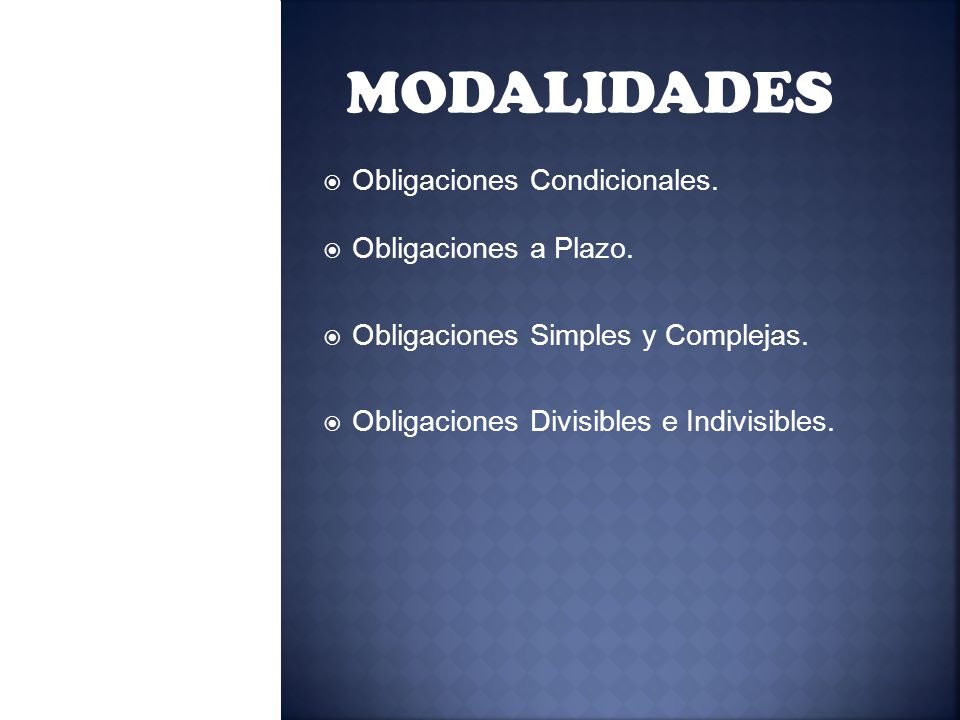 MODALIDADES

Obligaciones Condicionales.

Obligaciones a Plazo.

Obligaciones Simples y Complejas.

Obligaciones Divisibles e Indivisibles.